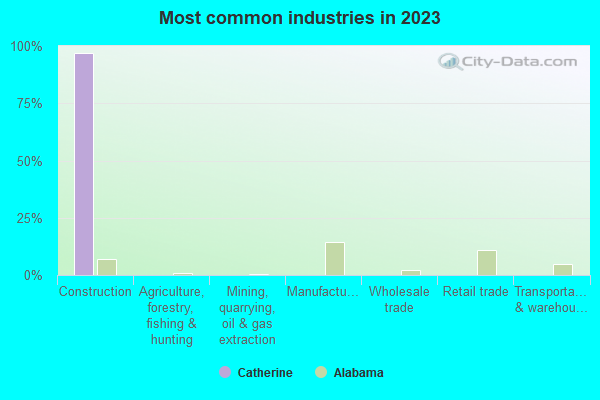 Most common industries in 2023

City-Data.com

100%
75%
50%
25%
0%

Construction
Agriculture, forestry, fishing & hunting
Mining, quarrying, oil & gas extraction
Manufactu…
Wholesale trade
Retail trade
Transporta… & warehou…

Catherine
Alabama